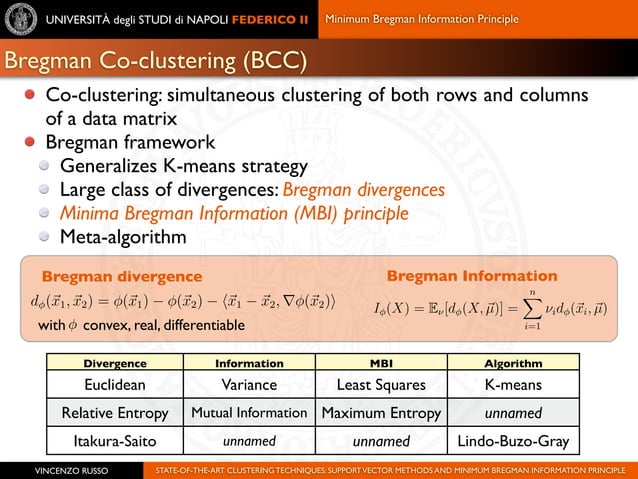 UNIVERSITÀ degli STUDI di NAPOLI FEDERICO II

Minimum Bregman Information Principle

Bregman Co-clustering (BCC)

Co-clustering: simultaneous clustering of both rows and columns of a data matrix

Bregman framework

Generalizes K-means strategy

Large class of divergences: Bregman divergences

Minima Bregman Information (MBI) principle

Meta-algorithm

Bregman divergence

$d_\phi(\vec{x}_1, \vec{x}_2) = \phi(\vec{x}_1) - \phi(\vec{x}_2) - \langle \vec{x}_1 - \vec{x}_2, \nabla\phi(\vec{x}_2) \rangle$

with $\phi$ convex, real, differentiable

Bregman Information

$I_\phi(X) = \mathbb{E}_\nu[d_\phi(X, \vec{\mu})] = \sum_{i=1}^{n} \nu_i d_\phi(\vec{x}_i, \vec{\mu})$

| Divergence | Information | MBI | Algorithm |
|---|---|---|---|
| Euclidean | Variance | Least Squares | K-means |
| Relative Entropy | Mutual Information | Maximum Entropy | unnamed |
| Itakura-Saito | unnamed | unnamed | Lindo-Buzo-Gray |

VINCENZO RUSSO

STATE-OF-THE-ART CLUSTERING TECHNIQUES: SUPPORT VECTOR METHODS AND MINIMUM BREGMAN INFORMATION PRINCIPLE